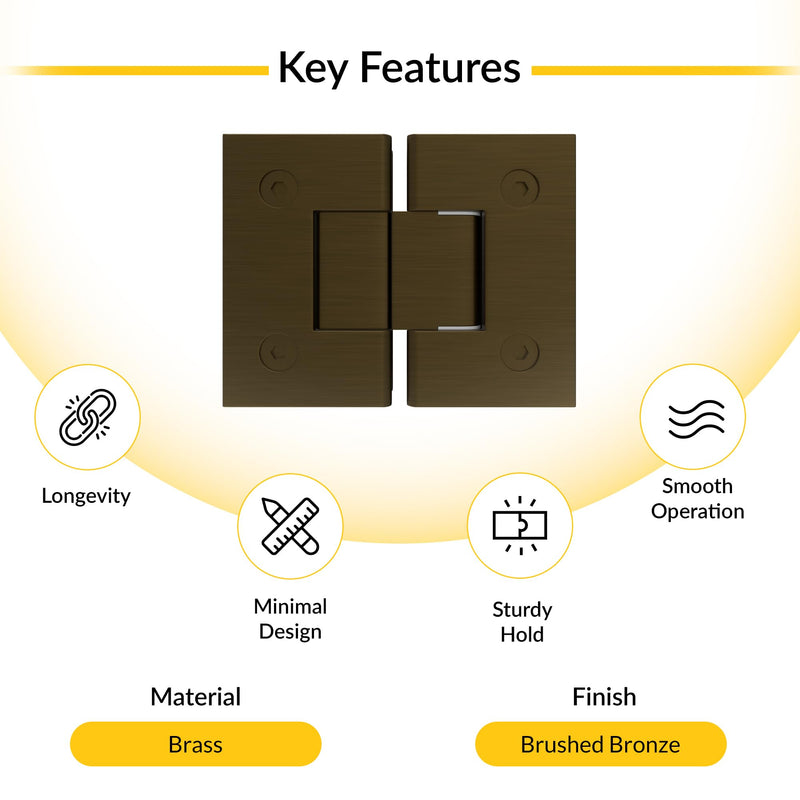 Key Features

Longevity

Minimal
Design

Sturdy
Hold

Smooth
Operation

Material

Brass

Finish

Brushed Bronze